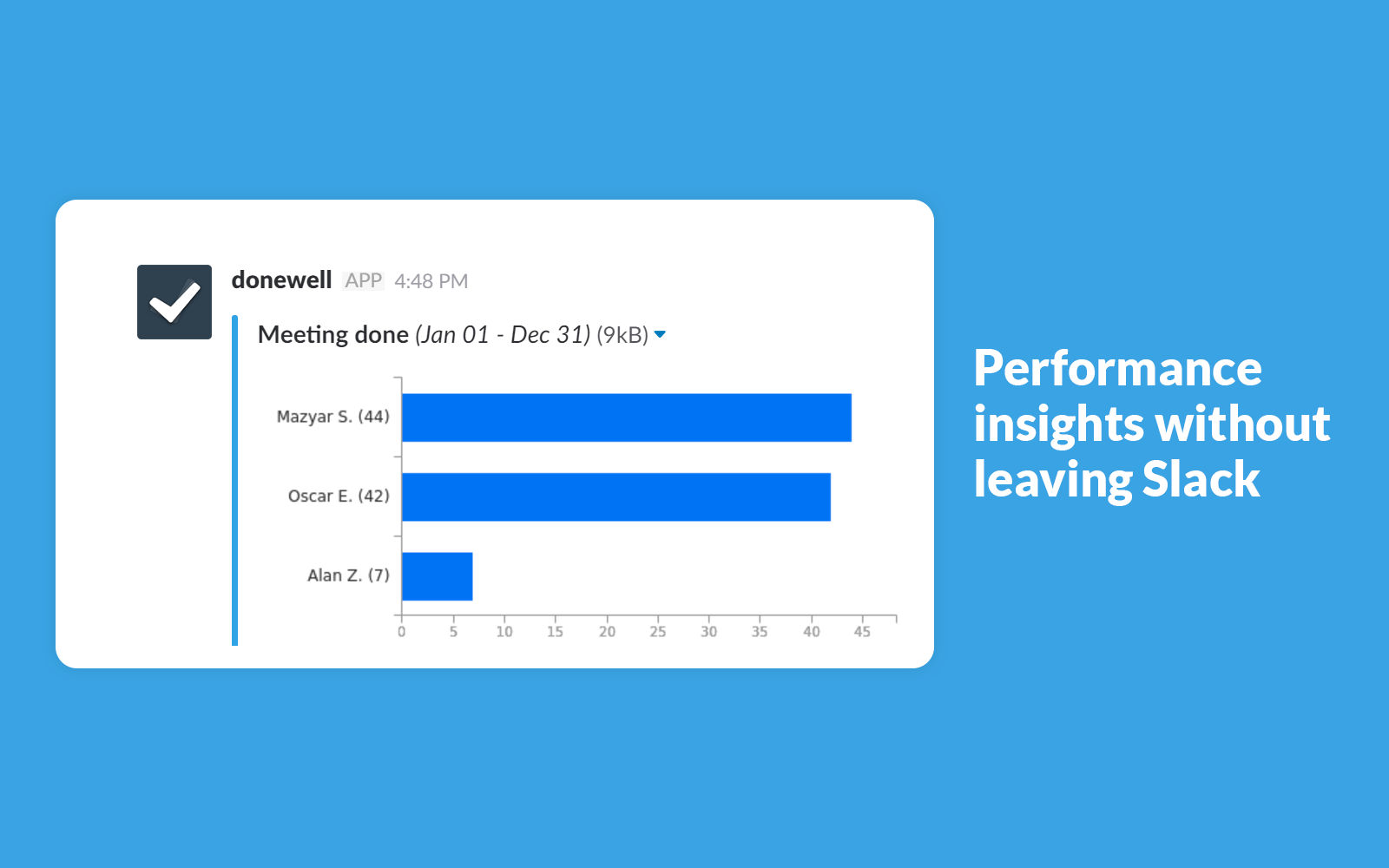 donewell APP 4:48 PM

Meeting done (Jan 01 - Dec 31) (9kB)

Mazyar S. (44)
Oscar E. (42)
Alan Z. (7)

0 5 10 15 20 25 30 35 40 45

Performance insights without leaving Slack